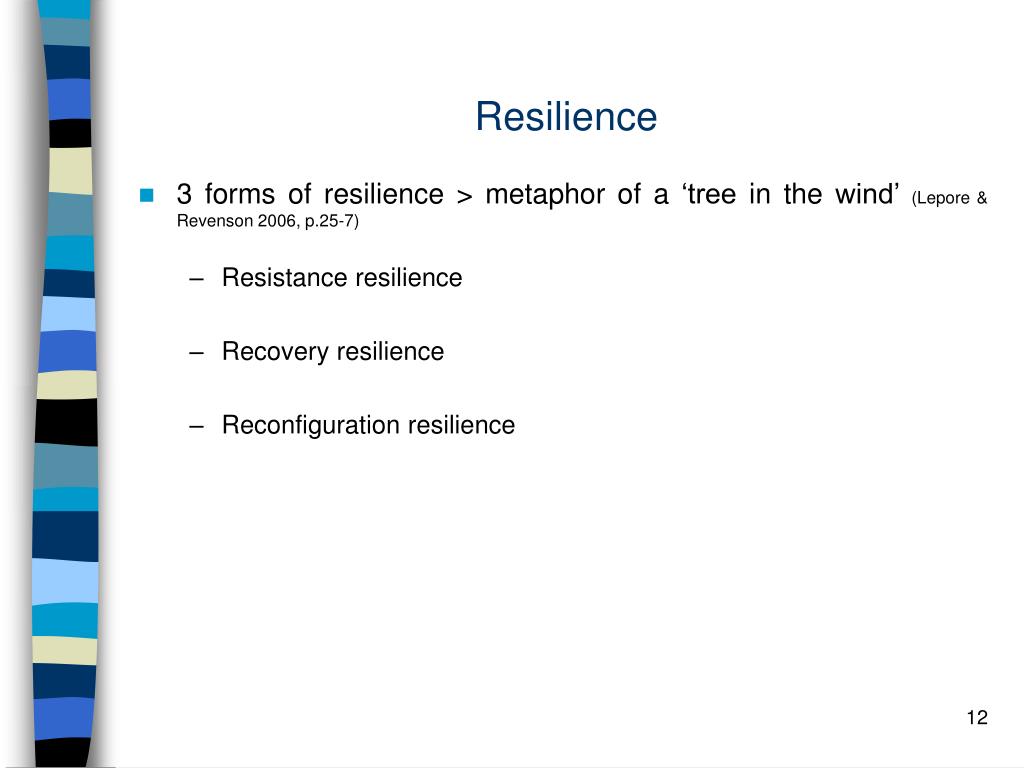 Resilience

3 forms of resilience > metaphor of a ‘tree in the wind’ (Lepore & Revenson 2006, p.25-7)

– Resistance resilience

– Recovery resilience

– Reconfiguration resilience

12